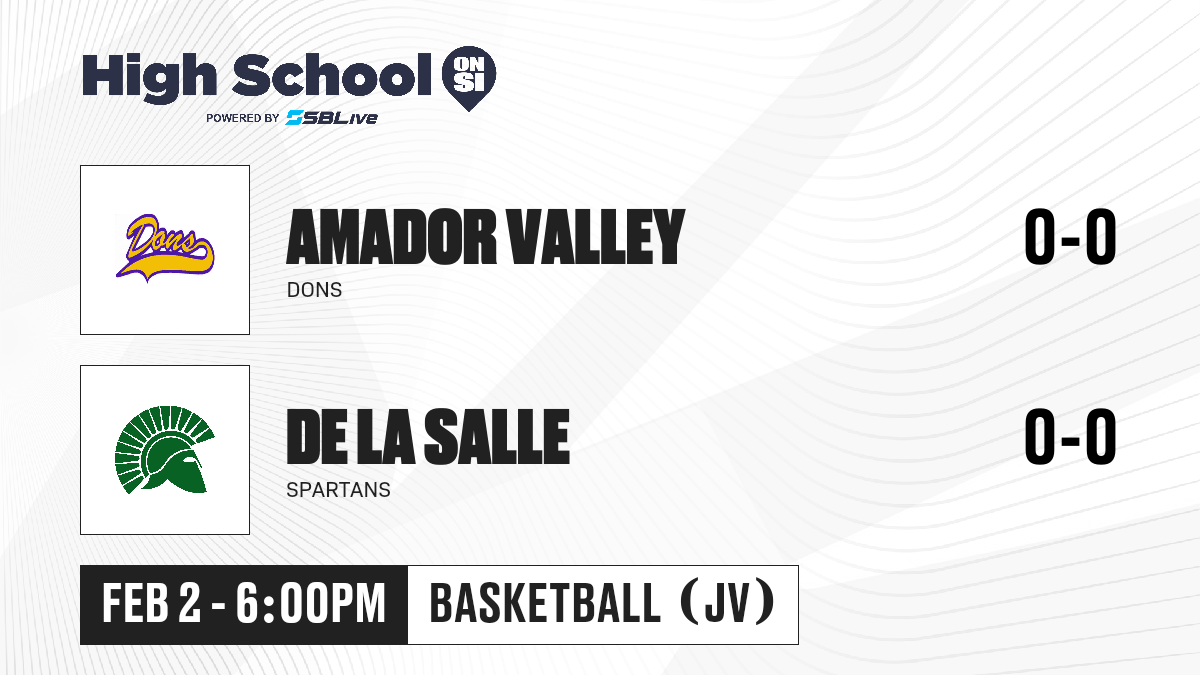 High School ON SI
POWERED BY SBLive

Dons

AMADOR VALLEY
DONS
0-0

DE LA SALLE
SPARTANS
0-0

FEB 2 - 6:00PM
BASKETBALL (JV)